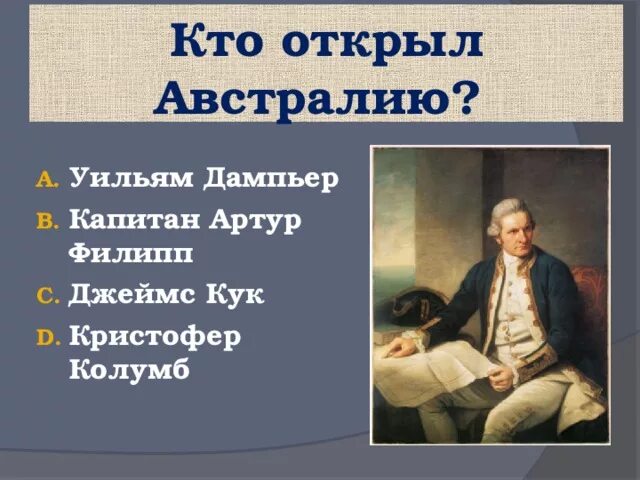 Кто открыл Австралию?

A. Уильям Дампьер
B. Капитан Артур Филипп
C. Джеймс Кук
D. Кристофер Колумб